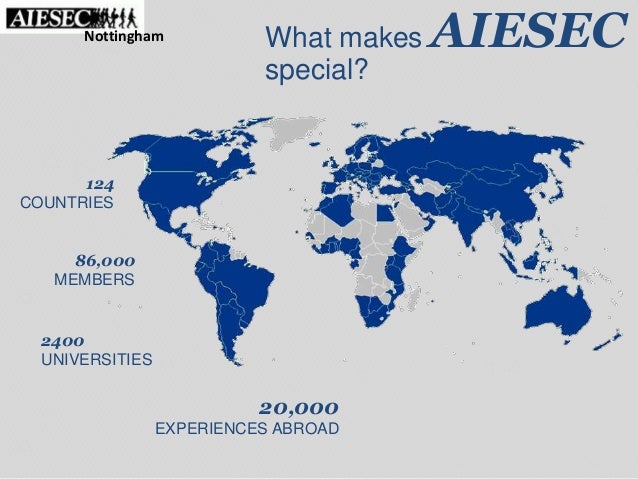 AIESEC
Nottingham

What makes AIESEC special?

124
COUNTRIES

86,000
MEMBERS

2400
UNIVERSITIES

20,000
EXPERIENCES ABROAD